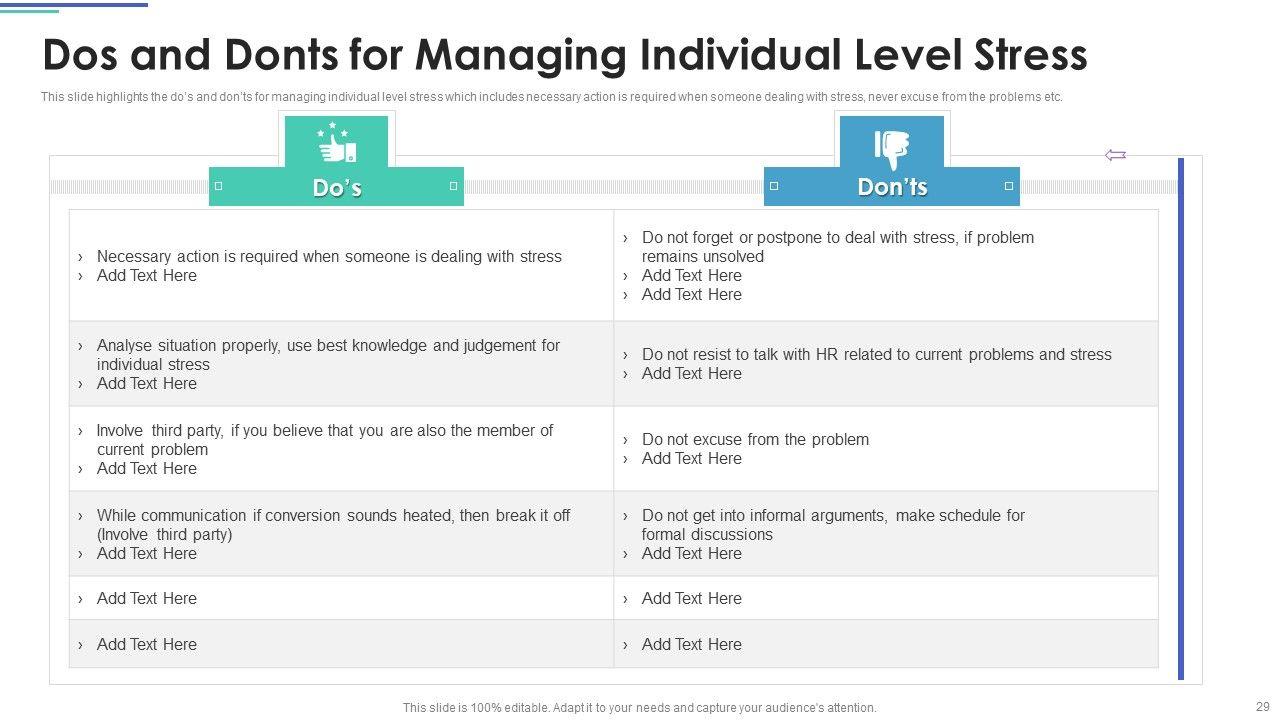 Dos and Donts for Managing Individual Level Stress

This slide highlights the do's and don'ts for managing individual level stress which includes necessary action is required when someone dealing with stress, never excuse from the problems etc.

| Do's | Don'ts |
|---|---|
| › Necessary action is required when someone is dealing with stress › Add Text Here | › Do not forget or postpone to deal with stress, if problem remains unsolved › Add Text Here › Add Text Here |
| › Analyse situation properly, use best knowledge and judgement for individual stress › Add Text Here | › Do not resist to talk with HR related to current problems and stress › Add Text Here |
| › Involve third party, if you believe that you are also the member of current problem › Add Text Here | › Do not excuse from the problem › Add Text Here |
| › While communication if conversion sounds heated, then break it off (Involve third party) › Add Text Here | › Do not get into informal arguments, make schedule for formal discussions › Add Text Here |
| › Add Text Here | › Add Text Here |
| › Add Text Here | › Add Text Here |

This slide is 100% editable. Adapt it to your needs and capture your audience's attention.

29